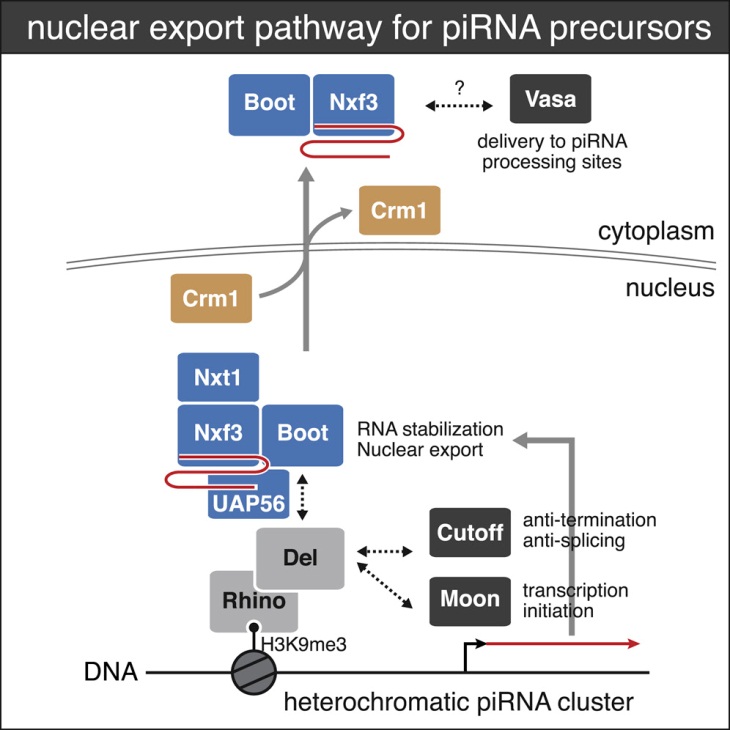 nuclear export pathway for piRNA precursors

Boot
Nxf3
?
Vasa
delivery to piRNA processing sites

Crm1
cytoplasm
nucleus
Crm1

Nxt1
Nxf3
Boot
RNA stabilization
Nuclear export
UAP56
Del
Cutoff
anti-termination
anti-splicing
Rhino
Moon
transcription
initiation
H3K9me3
DNA
heterochromatic piRNA cluster